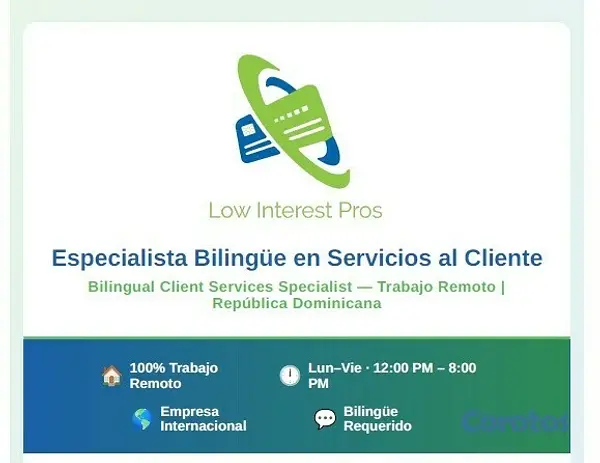 Low Interest Pros

Especialista Bilingüe en Servicios al Cliente

Bilingual Client Services Specialist — Trabajo Remoto | República Dominicana

100% Trabajo Remoto

Lun–Vie · 12:00 PM – 8:00 PM

Empresa Internacional

Bilingüe Requerido

Corotos